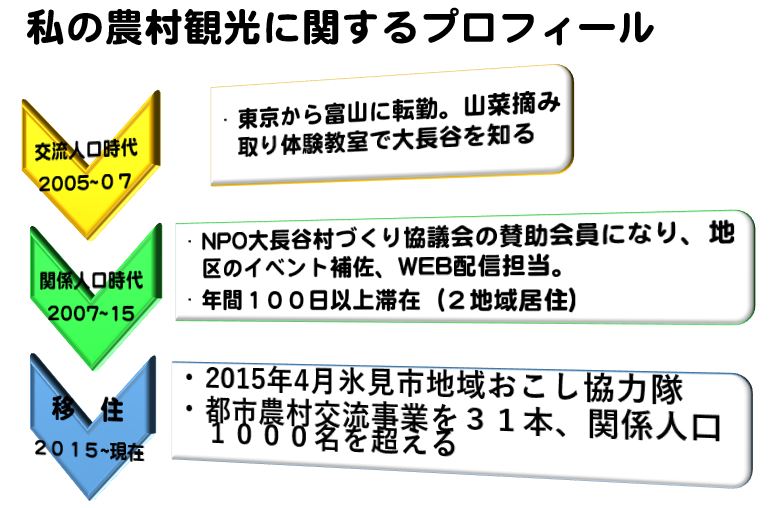 私の農村観光に関するプロフィール

交流人口時代
2005~07

・東京から富山に転勤。山菜摘み取り体験教室で大長谷を知る

関係人口時代
2007~15

・NPO大長谷村づくり協議会の賛助会員になり、地区のイベント補佐、WEB配信担当。
・年間１００日以上滞在（２地域居住）

移　住
２０１５~現在

・2015年4月氷見市地域おこし協力隊
・都市農村交流事業を３１本、関係人口１０００名を超える